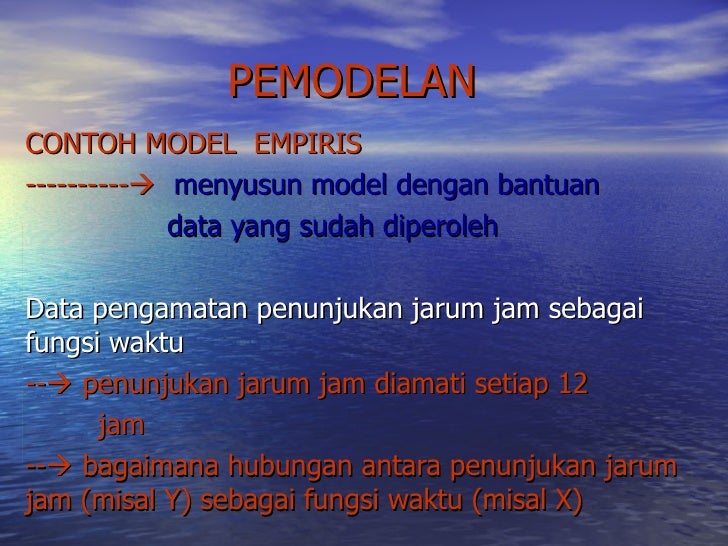 PEMODELAN

CONTOH MODEL EMPIRIS

----------→ menyusun model dengan bantuan data yang sudah diperoleh

Data pengamatan penunjukan jarum jam sebagai fungsi waktu

--→ penunjukan jarum jam diamati setiap 12 jam

--→ bagaimana hubungan antara penunjukan jarum jam (misal Y) sebagai fungsi waktu (misal X)